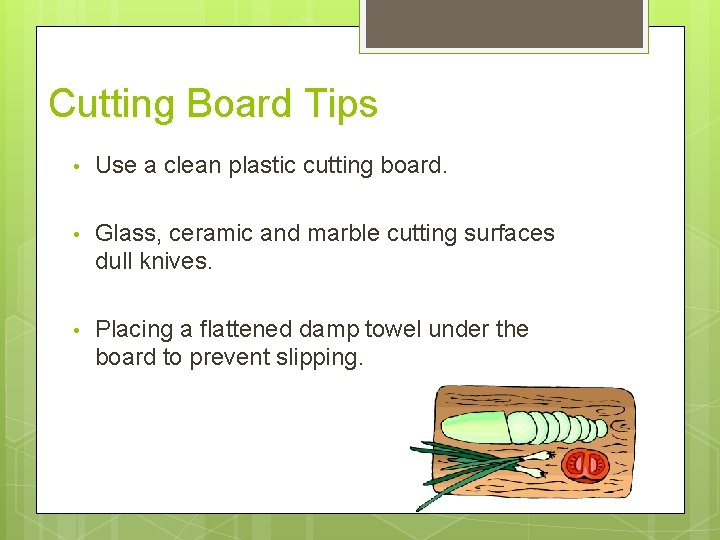 Cutting Board Tips

• Use a clean plastic cutting board.

• Glass, ceramic and marble cutting surfaces dull knives.

• Placing a flattened damp towel under the board to prevent slipping.